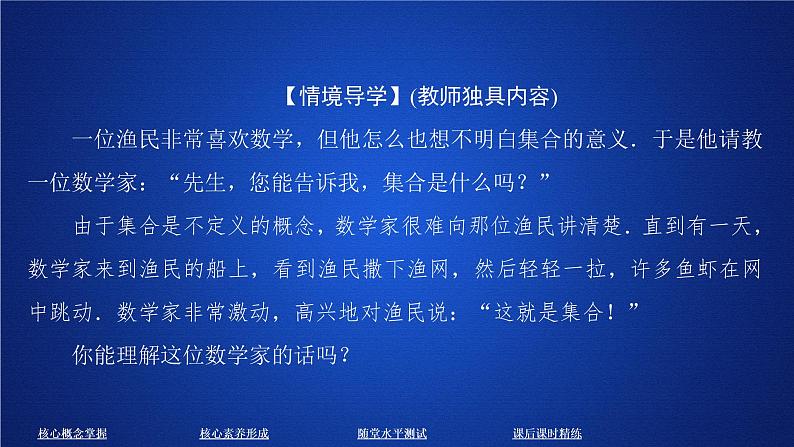 【情境导学】(教师独具内容)

一位渔民非常喜欢数学，但他怎么也想不明白集合的意义．于是他请教一位数学家：“先生，您能告诉我，集合是什么吗？”

由于集合是不定义的概念，数学家很难向那位渔民讲清楚．直到有一天，数学家来到渔民的船上，看到渔民撒下渔网，然后轻轻一拉，许多鱼虾在网中跳动．数学家非常激动，高兴地对渔民说：“这就是集合！”

你能理解这位数学家的话吗？

核心概念掌握　核心素养形成　随堂水平测试　课后课时精练